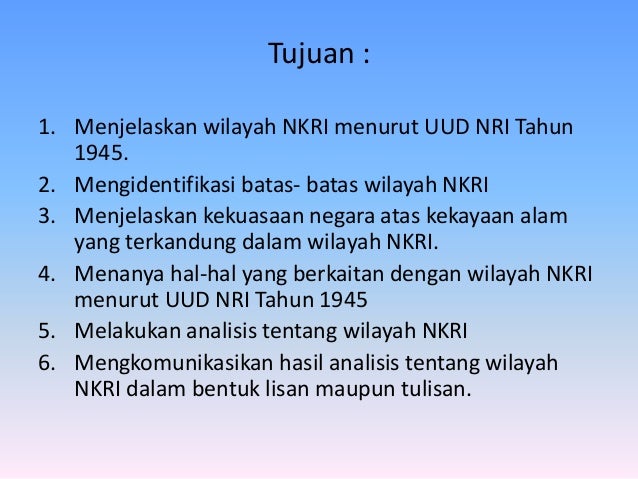 Tujuan :

1. Menjelaskan wilayah NKRI menurut UUD NRI Tahun 1945.
2. Mengidentifikasi batas- batas wilayah NKRI
3. Menjelaskan kekuasaan negara atas kekayaan alam yang terkandung dalam wilayah NKRI.
4. Menanya hal-hal yang berkaitan dengan wilayah NKRI menurut UUD NRI Tahun 1945
5. Melakukan analisis tentang wilayah NKRI
6. Mengkomunikasikan hasil analisis tentang wilayah NKRI dalam bentuk lisan maupun tulisan.